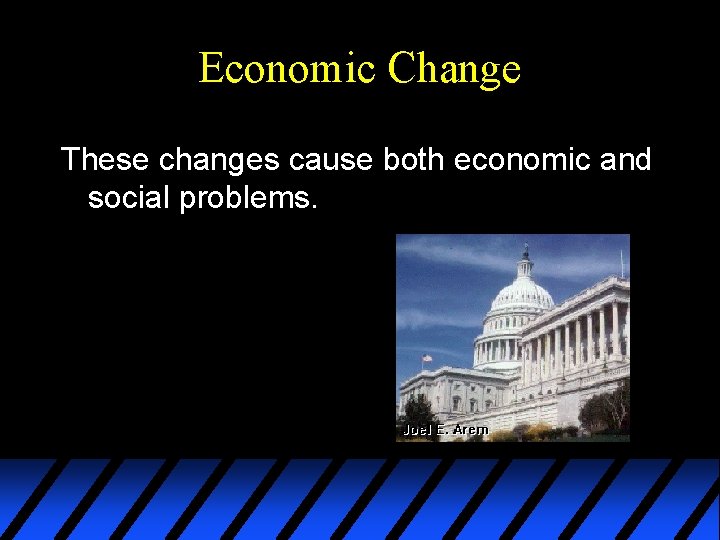 Economic Change

These changes cause both economic and social problems.

Joel E. Arem